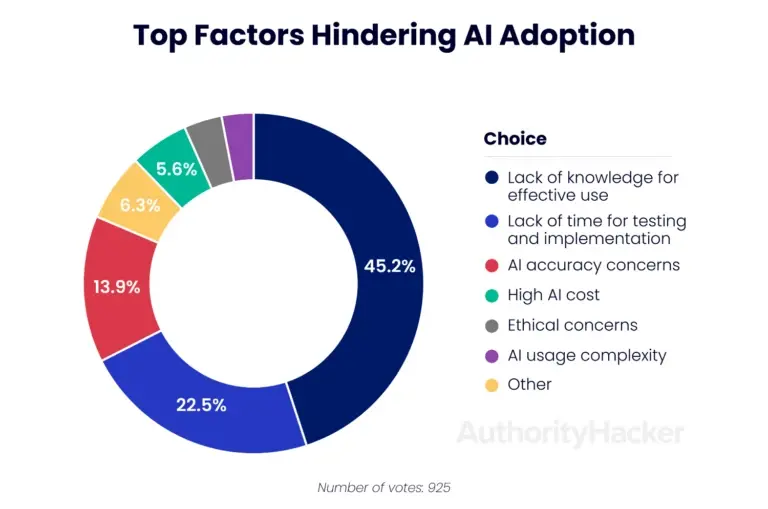 Top Factors Hindering AI Adoption

45.2%

22.5%

13.9%

6.3%

5.6%

Choice

Lack of knowledge for effective use

Lack of time for testing and implementation

AI accuracy concerns

High AI cost

Ethical concerns

AI usage complexity

Other

AuthorityHacker

Number of votes: 925